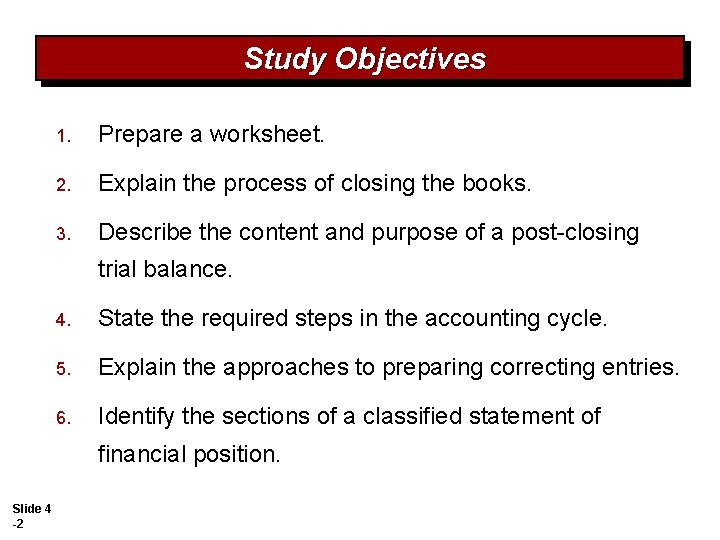 Study Objectives

1. Prepare a worksheet.

2. Explain the process of closing the books.

3. Describe the content and purpose of a post-closing trial balance.

4. State the required steps in the accounting cycle.

5. Explain the approaches to preparing correcting entries.

6. Identify the sections of a classified statement of financial position.

Slide 4
-2